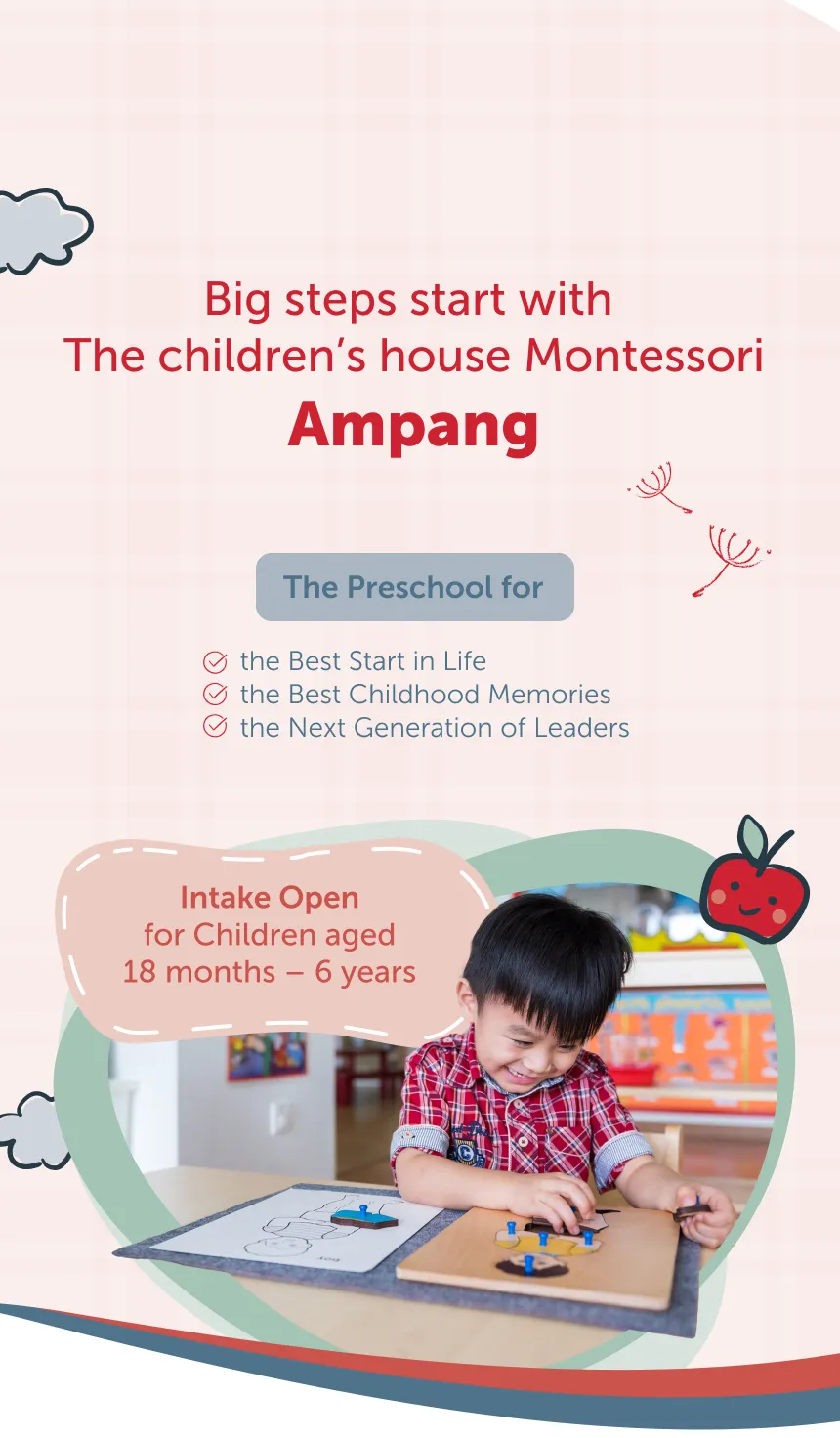 Big steps start with
The children's house Montessori
Ampang

The Preschool for

the Best Start in Life
the Best Childhood Memories
the Next Generation of Leaders

Intake Open
for Children aged
18 months – 6 years